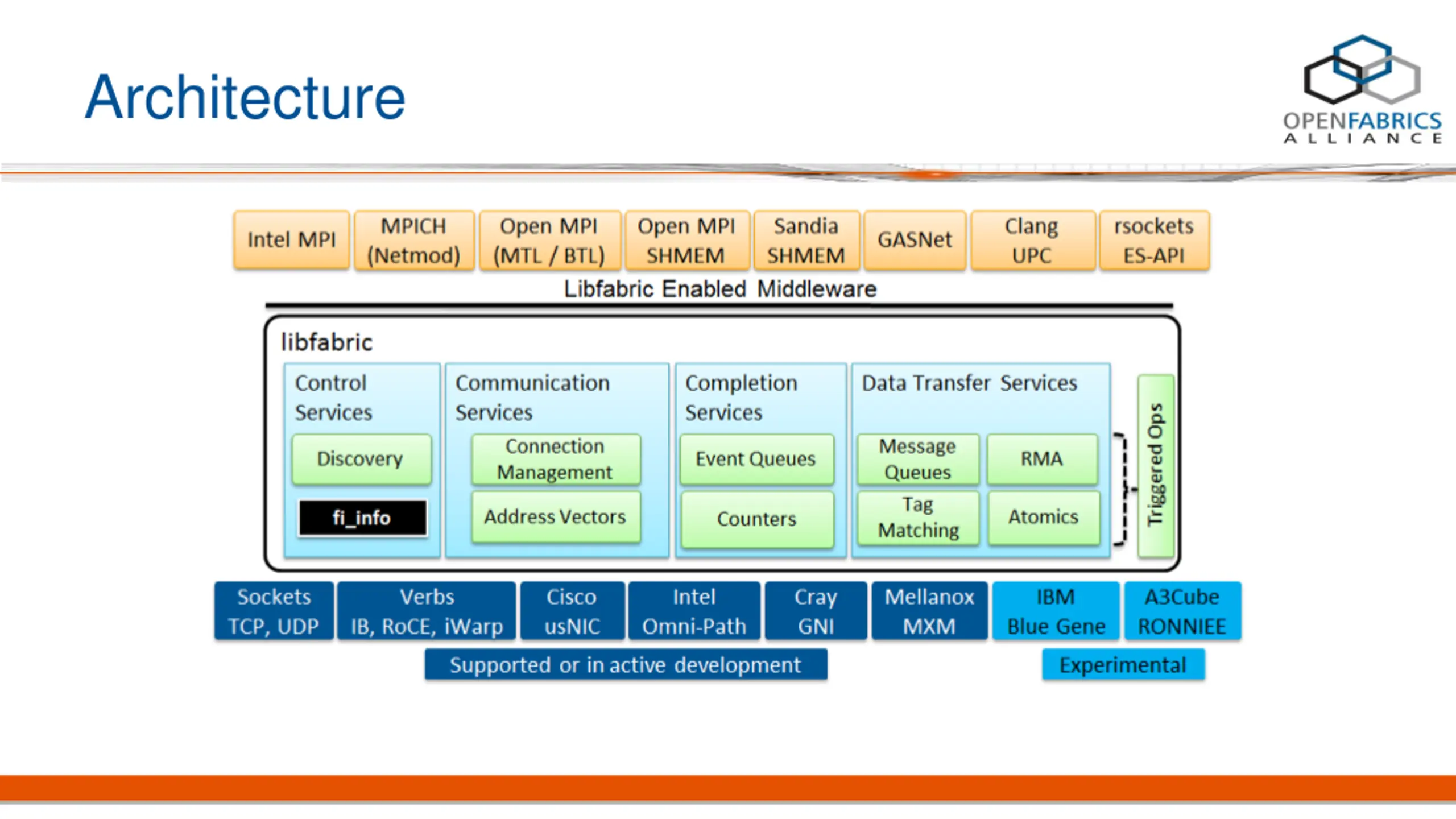 Architecture

OPENFABRICS ALLIANCE

Intel MPI

MPICH (Netmod)

Open MPI (MTL / BTL)

Open MPI SHMEM

Sandia SHMEM

GASNet

Clang UPC

rsockets ES-API

Libfabric Enabled Middleware

libfabric

Control Services

Discovery

fi_info

Communication Services

Connection Management

Address Vectors

Completion Services

Event Queues

Counters

Data Transfer Services

Message Queues

RMA

Tag Matching

Atomics

Triggered Ops

Sockets TCP, UDP

Verbs IB, RoCE, iWarp

Cisco usNIC

Intel Omni-Path

Cray GNI

Mellanox MXM

IBM Blue Gene

A3Cube RONNIEE

Supported or in active development

Experimental